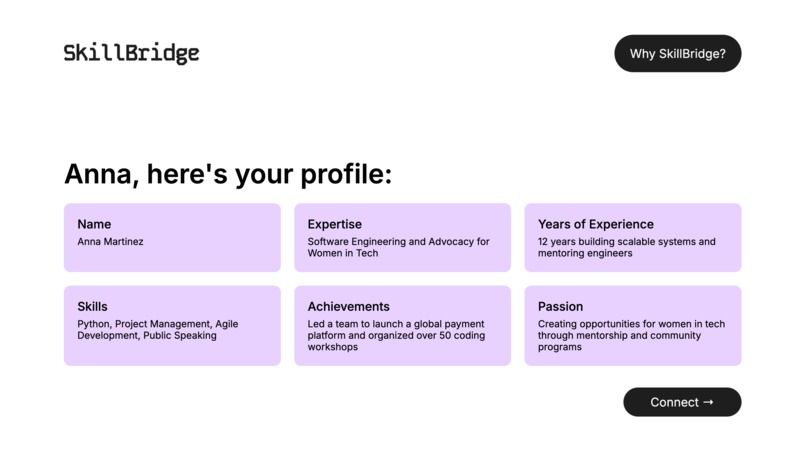 SkillBridge

Why SkillBridge?

Anna, here's your profile:

Name
Anna Martinez

Expertise
Software Engineering and Advocacy for Women in Tech

Years of Experience
12 years building scalable systems and mentoring engineers

Skills
Python, Project Management, Agile Development, Public Speaking

Achievements
Led a team to launch a global payment platform and organized over 50 coding workshops

Passion
Creating opportunities for women in tech through mentorship and community programs

Connect →